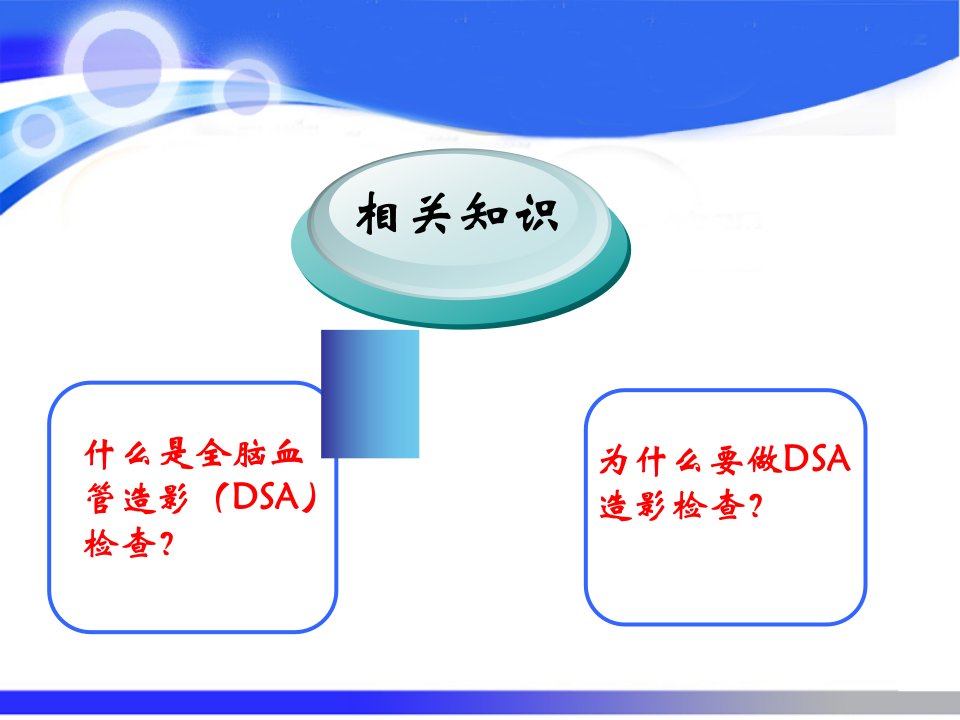 相关知识

什么是全脑血管造影（DSA）检查？

为什么要做DSA造影检查？